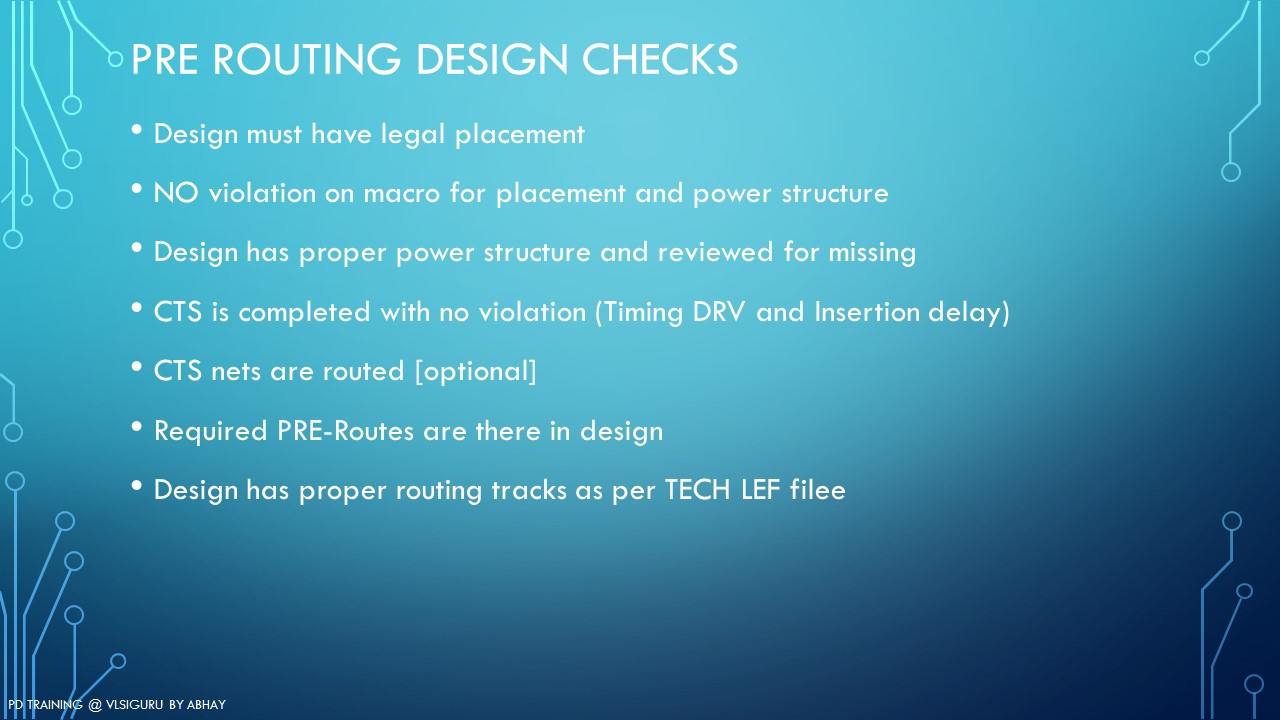 PRE ROUTING DESIGN CHECKS

• Design must have legal placement

• NO violation on macro for placement and power structure

• Design has proper power structure and reviewed for missing

• CTS is completed with no violation (Timing DRV and Insertion delay)

• CTS nets are routed [optional]

• Required PRE-Routes are there in design

• Design has proper routing tracks as per TECH LEF filee

PD TRAINING @ VLSIGURU BY ABHAY